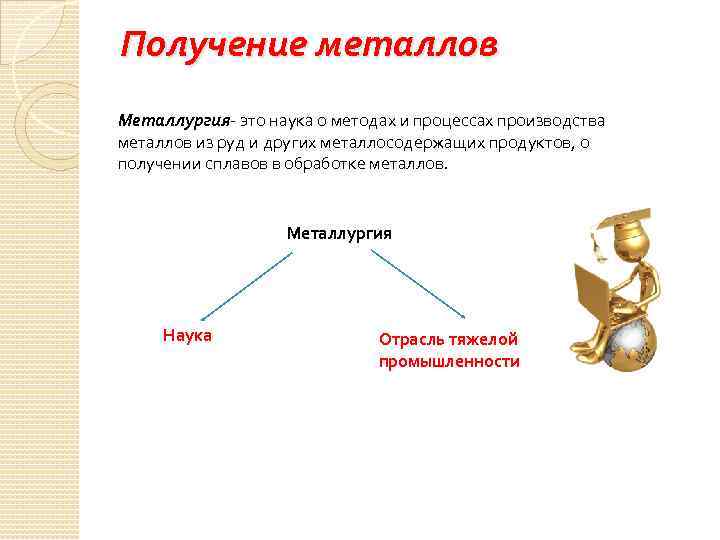 Получение металлов

Металлургия- это наука о методах и процессах производства металлов из руд и других металлосодержащих продуктов, о получении сплавов в обработке металлов.

Металлургия

Наука

Отрасль тяжелой промышленности